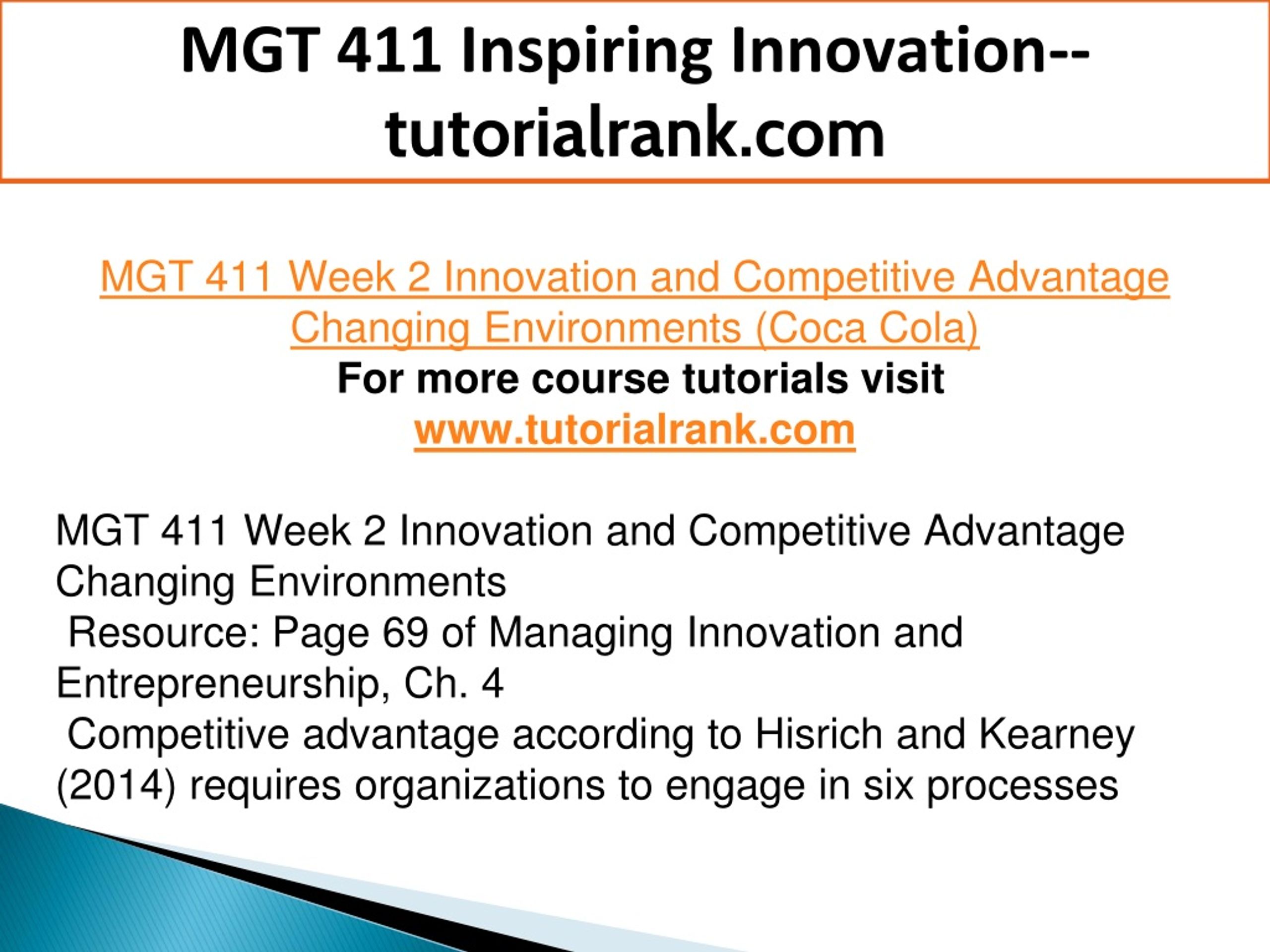 MGT 411 Inspiring Innovation--tutorialrank.com

MGT 411 Week 2 Innovation and Competitive Advantage Changing Environments (Coca Cola)
For more course tutorials visit
www.tutorialrank.com

MGT 411 Week 2 Innovation and Competitive Advantage Changing Environments
Resource: Page 69 of Managing Innovation and Entrepreneurship, Ch. 4
Competitive advantage according to Hisrich and Kearney (2014) requires organizations to engage in six processes